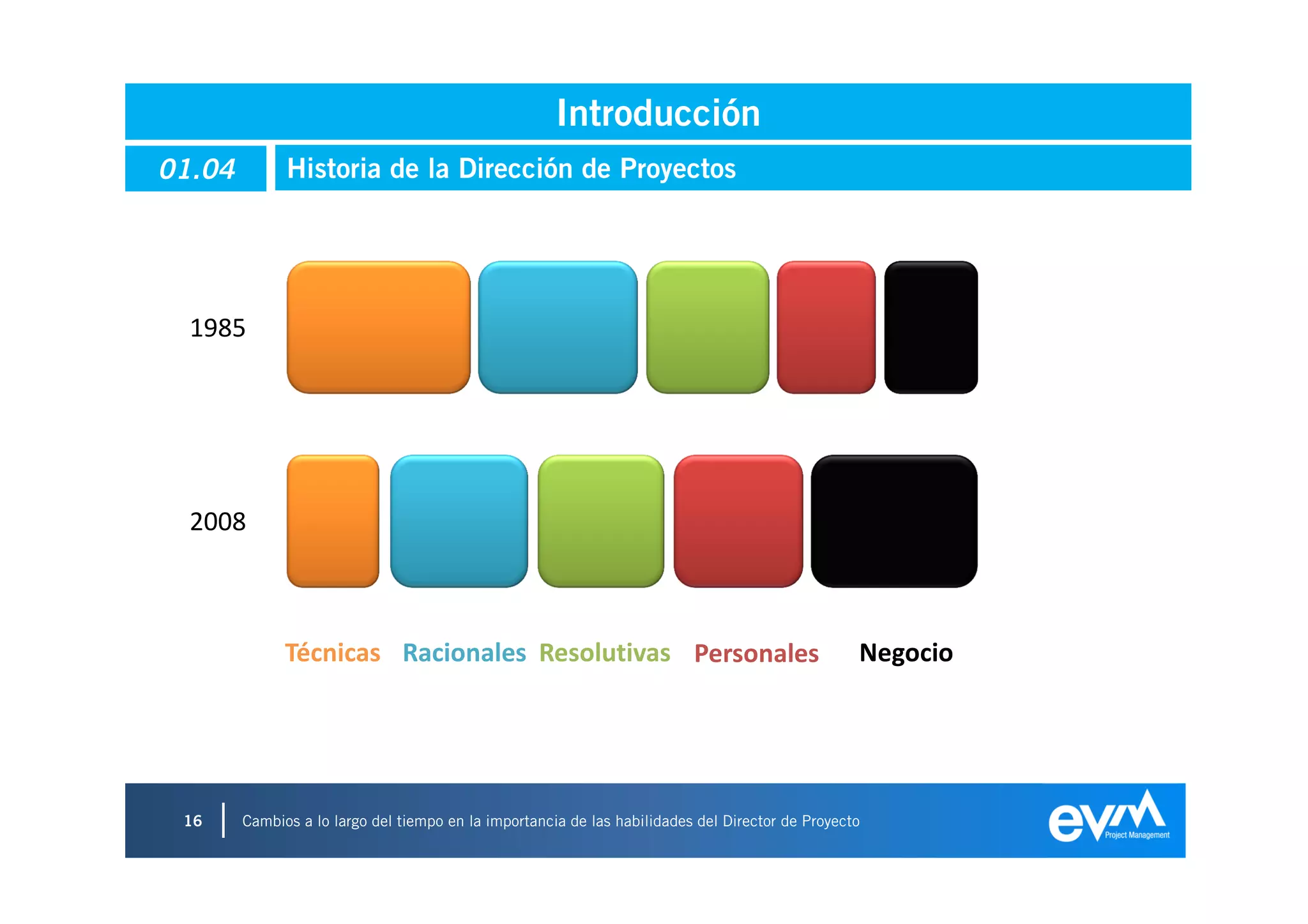 Introducción

01.04 Historia de la Dirección de Proyectos

1985

2008

Técnicas Racionales Resolutivas Personales Negocio

16 Cambios a lo largo del tiempo en la importancia de las habilidades del Director de Proyecto

evm Project Management